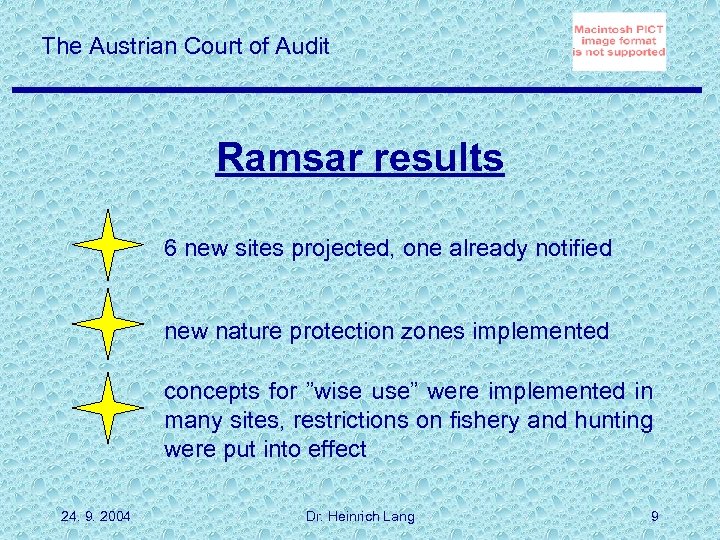 The Austrian Court of Audit

Macintosh PICT image format is not supported

Ramsar results

6 new sites projected, one already notified

new nature protection zones implemented

concepts for ”wise use” were implemented in many sites, restrictions on fishery and hunting were put into effect

24. 9. 2004

Dr. Heinrich Lang

9